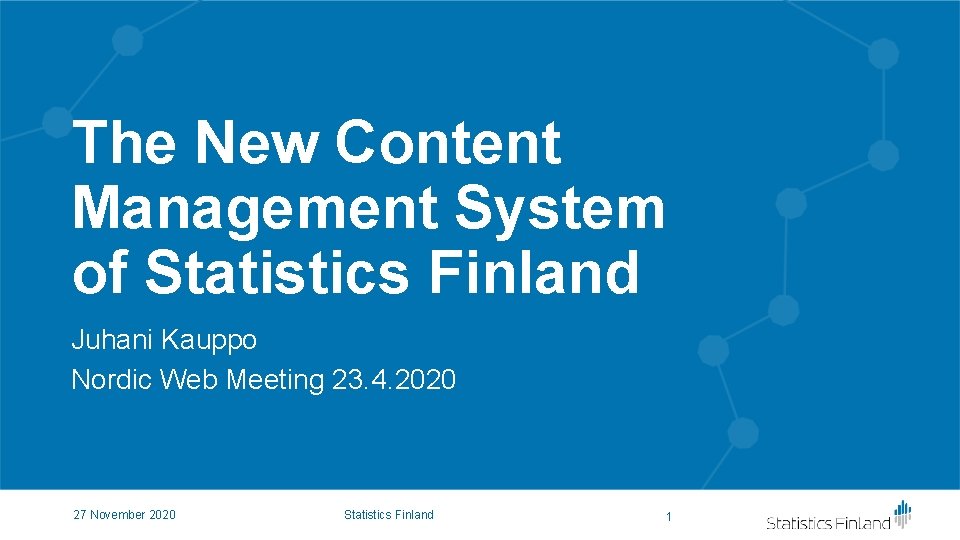 The New Content Management System of Statistics Finland

Juhani Kauppo

Nordic Web Meeting 23.4.2020

27 November 2020

Statistics Finland

1

Statistics Finland